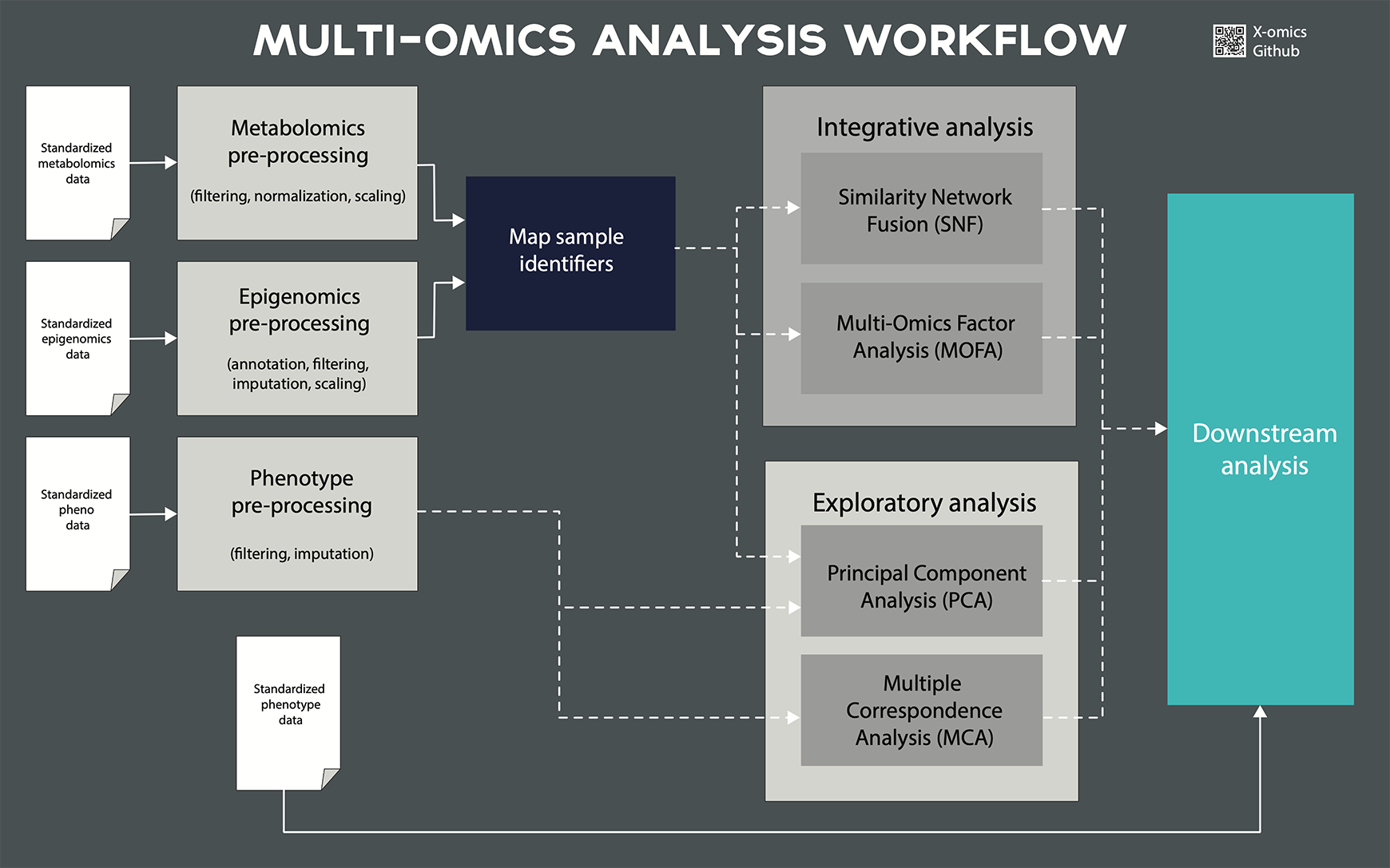 MULTI-OMICS ANALYSIS WORKFLOW

X-omics Github

Standardized metabolomics data

Metabolomics pre-processing

(filtering, normalization, scaling)

Standardized epigenomics data

Epigenomics pre-processing

(annotation, filtering, imputation, scaling)

Standardized pheno data

Phenotype pre-processing

(filtering, imputation)

Standardized phenotype data

Map sample identifiers

Integrative analysis

Similarity Network Fusion (SNF)

Multi-Omics Factor Analysis (MOFA)

Exploratory analysis

Principal Component Analysis (PCA)

Multiple Correspondence Analysis (MCA)

Downstream analysis